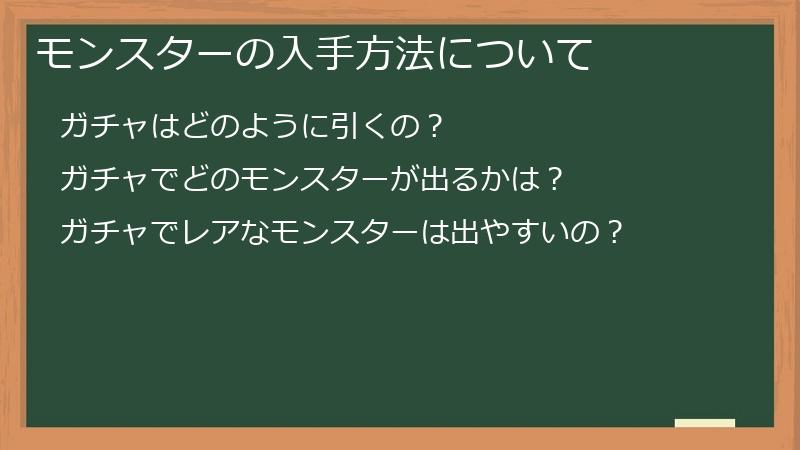 モンスターの入手方法について

ガチャはどのように引くの？

ガチャでどのモンスターが出るかは？

ガチャでレアなモンスターは出やすいの？